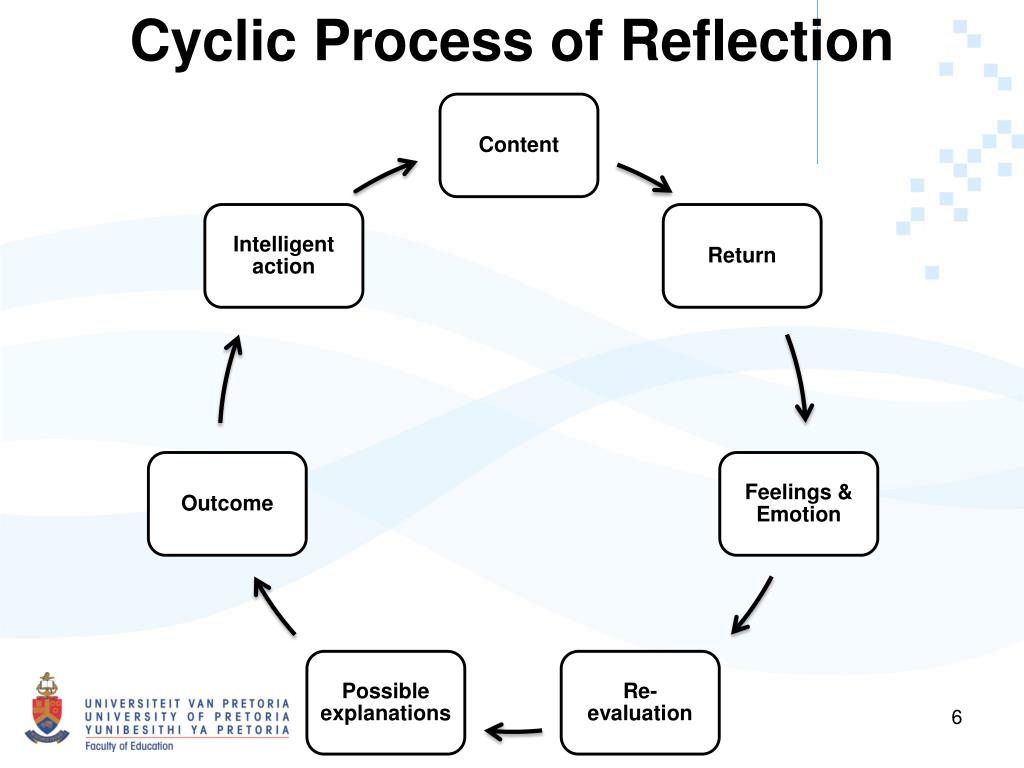 Cyclic Process of Reflection

Content

Return

Feelings & Emotion

Re-evaluation

Possible explanations

Outcome

Intelligent action

UNIVERSITEIT VAN PRETORIA
UNIVERSITY OF PRETORIA
YUNIBESITHI YA PRETORIA
Faculty of Education

6